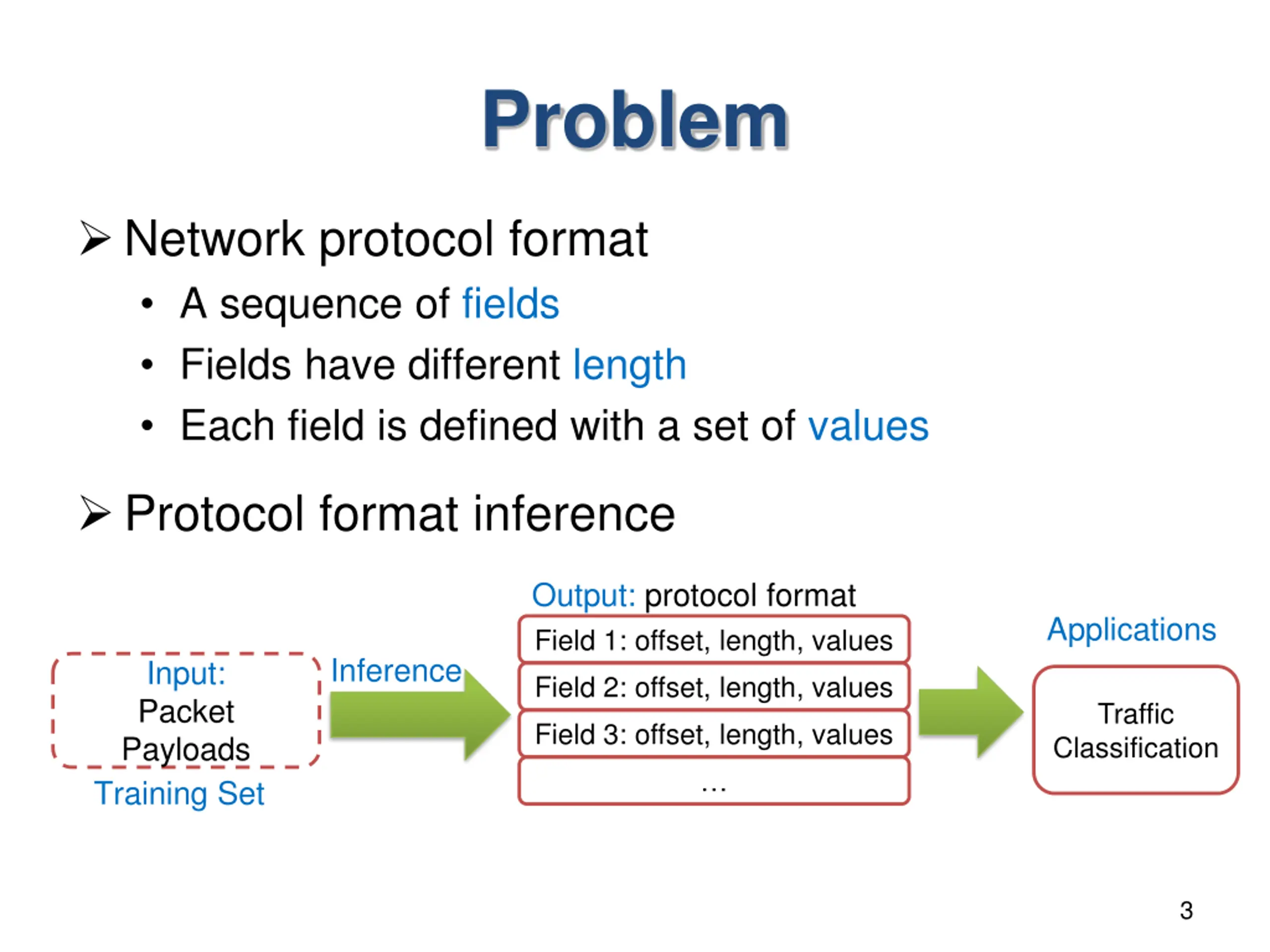 Problem

➢ Network protocol format
• A sequence of fields
• Fields have different length
• Each field is defined with a set of values

➢ Protocol format inference

Input:
Packet
Payloads
Training Set

Inference

Output: protocol format
Field 1: offset, length, values
Field 2: offset, length, values
Field 3: offset, length, values
…

Applications
Traffic
Classification

3